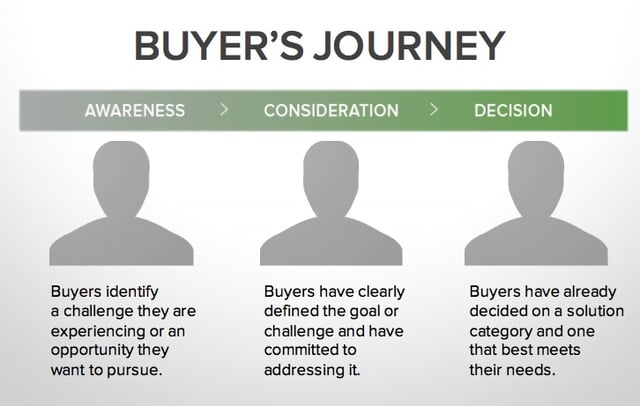 BUYER'S JOURNEY

AWARENESS > CONSIDERATION > DECISION

Buyers identify a challenge they are experiencing or an opportunity they want to pursue.

Buyers have clearly defined the goal or challenge and have committed to addressing it.

Buyers have already decided on a solution category and one that best meets their needs.